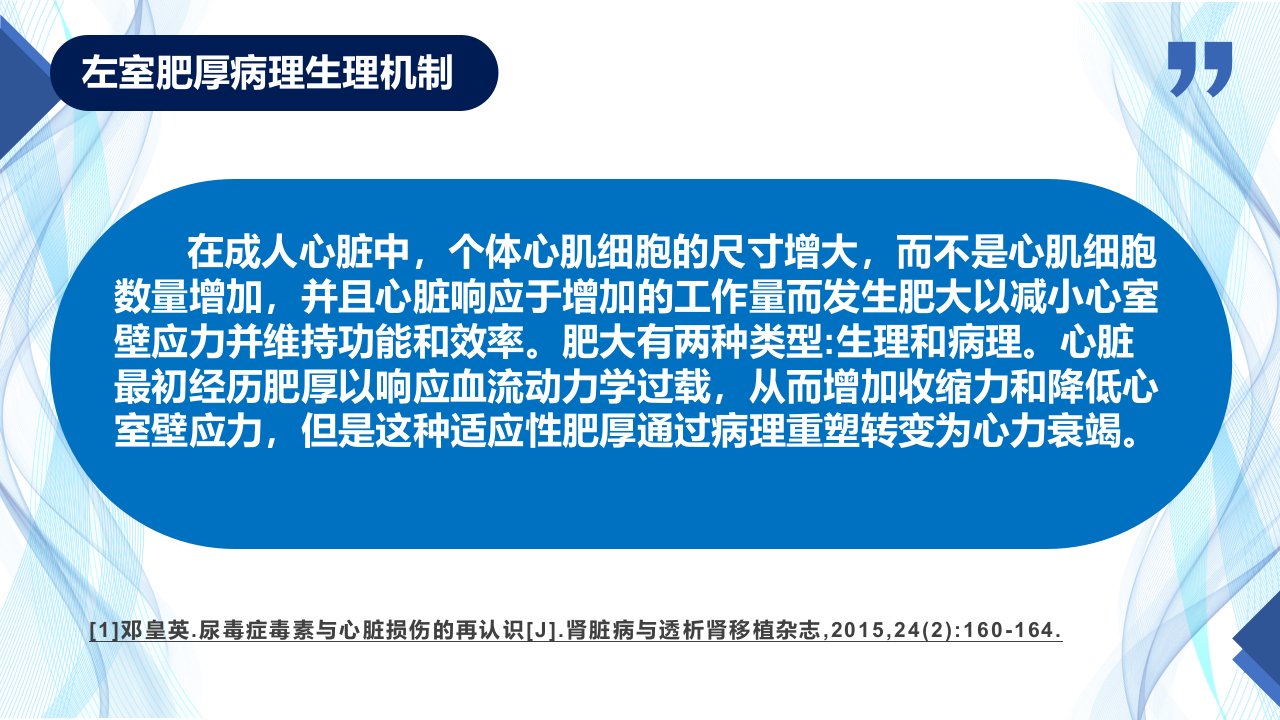 左室肥厚病理生理机制

在成人心脏中，个体心肌细胞的尺寸增大，而不是心肌细胞数量增加，并且心脏响应于增加的工作量而发生肥大以减小心室壁应力并维持功能和效率。肥大有两种类型:生理和病理。心脏最初经历肥厚以响应血流动力学过载，从而增加收缩力和降低心室壁应力，但是这种适应性肥厚通过病理重塑转变为心力衰竭。

[1]邓皇英.尿毒症毒素与心脏损伤的再认识[J].肾脏病与透析肾移植杂志,2015,24(2):160-164.